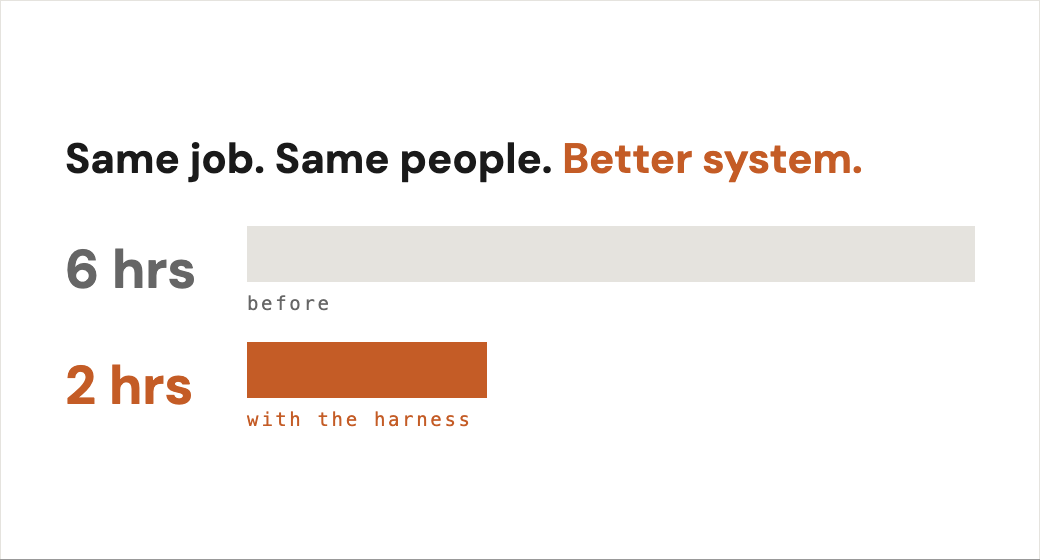 Same job. Same people. Better system.

6 hrs
before

2 hrs
with the harness